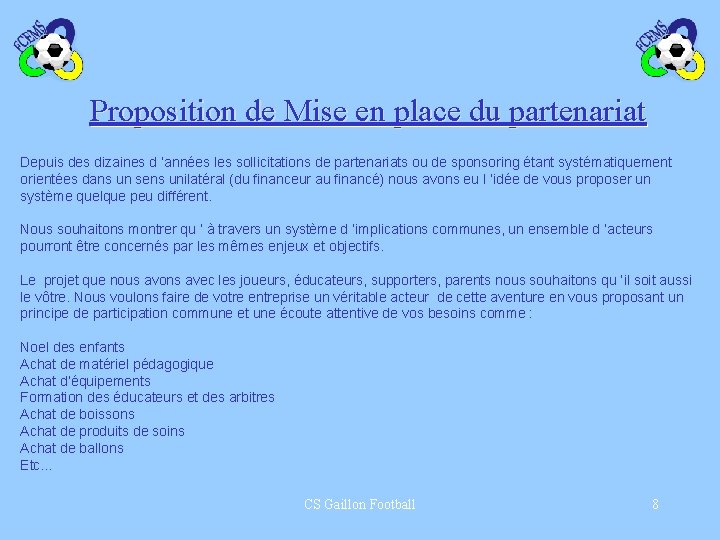 FCEMS

FCEMS

Proposition de Mise en place du partenariat

Depuis des dizaines d 'années les sollicitations de partenariats ou de sponsoring étant systématiquement orientées dans un sens unilatéral (du financeur au financé) nous avons eu l 'idée de vous proposer un système quelque peu différent.

Nous souhaitons montrer qu ' à travers un système d 'implications communes, un ensemble d 'acteurs pourront être concernés par les mêmes enjeux et objectifs.

Le projet que nous avons avec les joueurs, éducateurs, supporters, parents nous souhaitons qu 'il soit aussi le vôtre. Nous voulons faire de votre entreprise un véritable acteur de cette aventure en vous proposant un principe de participation commune et une écoute attentive de vos besoins comme :

Noel des enfants
Achat de matériel pédagogique
Achat d'équipements
Formation des éducateurs et des arbitres
Achat de boissons
Achat de produits de soins
Achat de ballons
Etc...

CS Gaillon Football

8